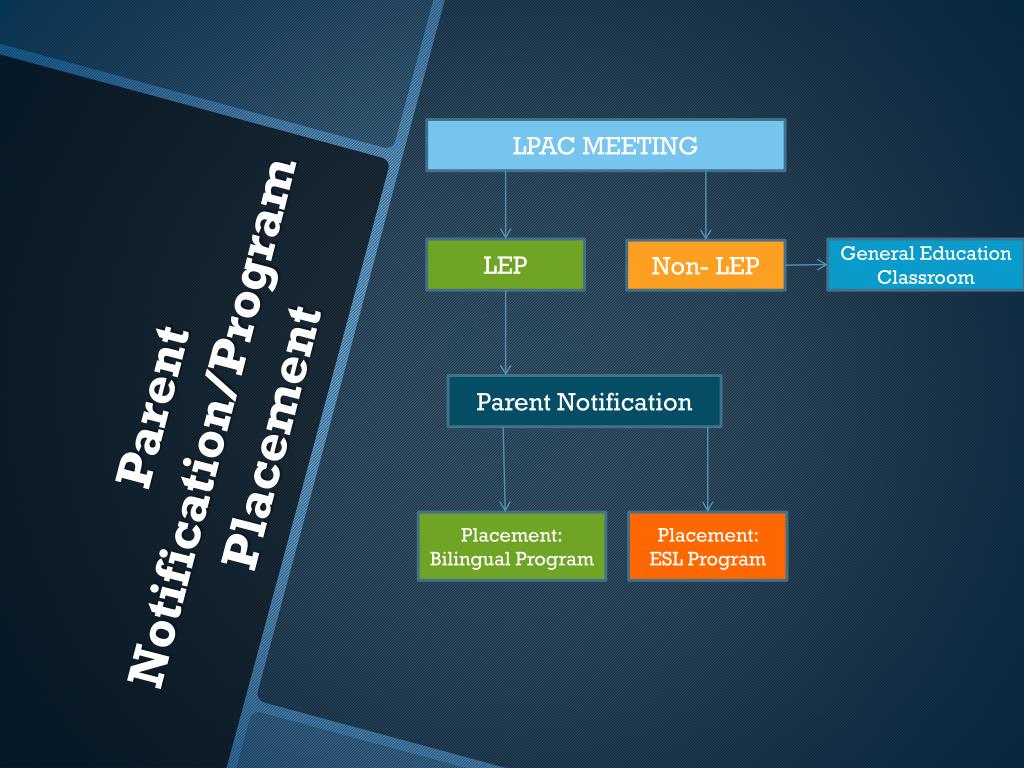 Parent Notification/Program Placement

LPAC MEETING

LEP

Non- LEP

General Education Classroom

Parent Notification

Placement: Bilingual Program

Placement: ESL Program